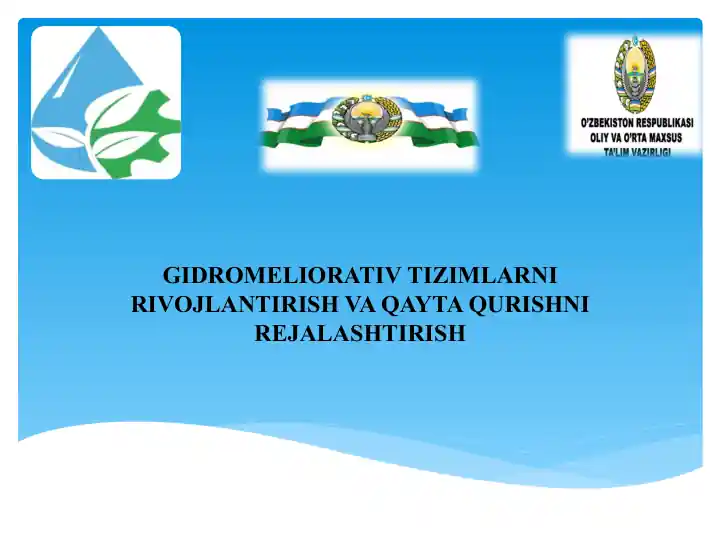 O'ZBEKISTON RESPUBLIKASI
OLIY VA O'RTA MAXSUS
TA'LIM VAZIRLIGI

GIDROMELIORATIV TIZIMLARNI RIVOJLANTIRISH VA QAYTA QURISHNI REJALASHTIRISH